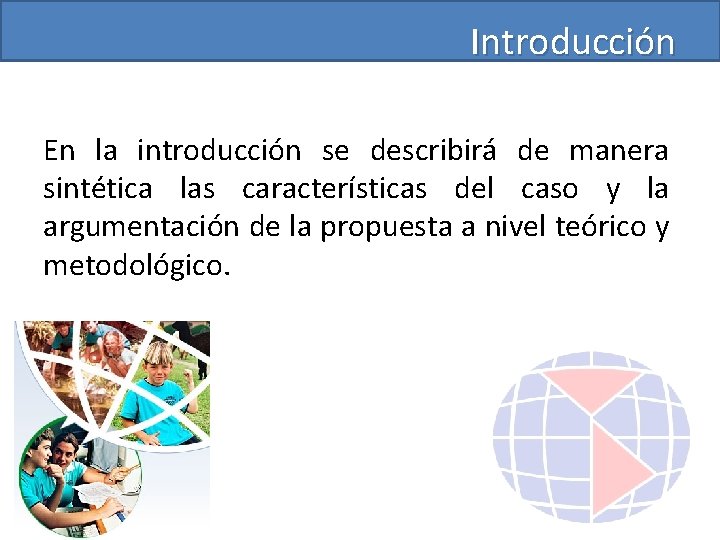 Introducción

En la introducción se describirá de manera sintética las características del caso y la argumentación de la propuesta a nivel teórico y metodológico.